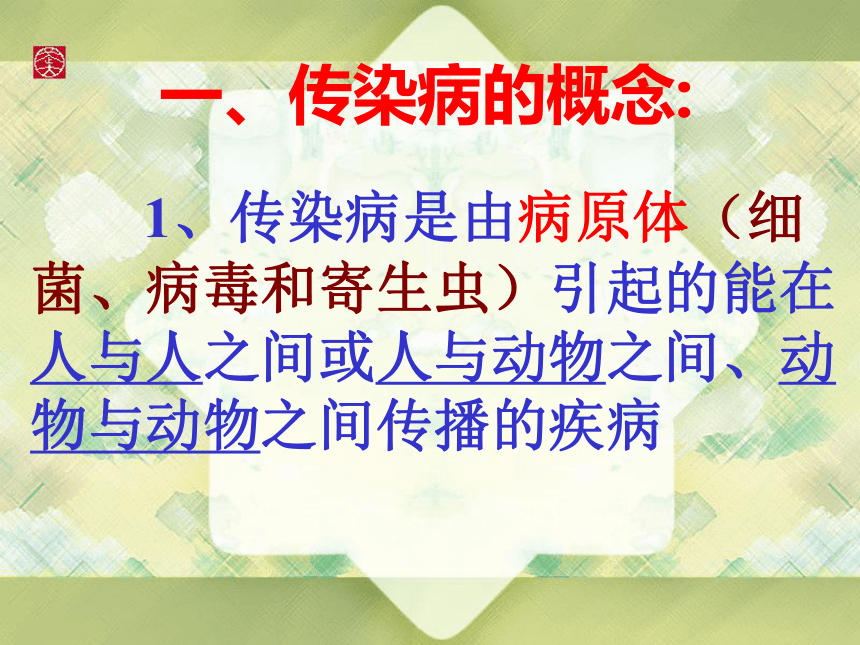 一、传染病的概念:

1、传染病是由病原体（细菌、病毒和寄生虫）引起的能在人与人之间或人与动物之间、动物与动物之间传播的疾病